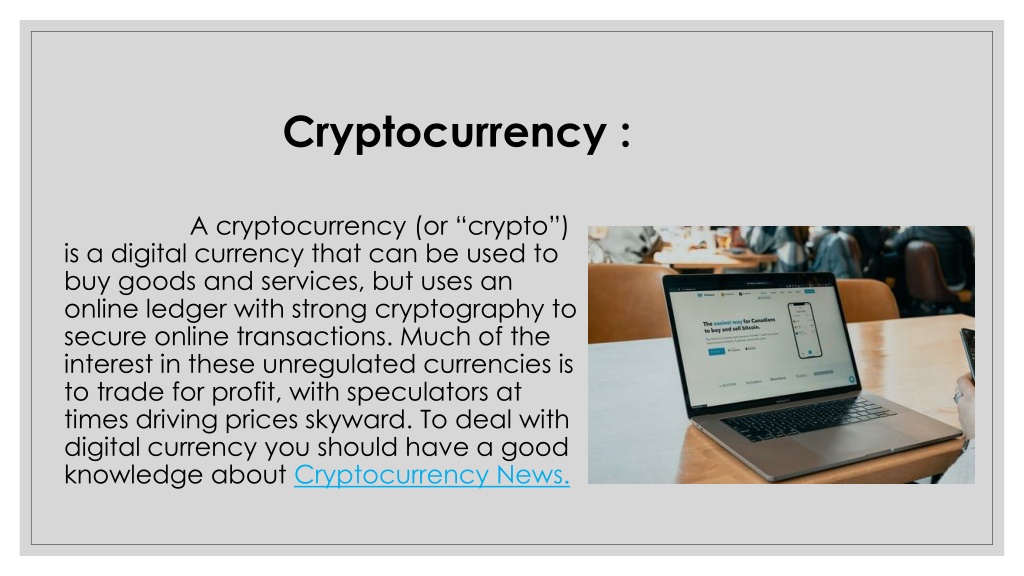 Cryptocurrency :

A cryptocurrency (or “crypto”) is a digital currency that can be used to buy goods and services, but uses an online ledger with strong cryptography to secure online transactions. Much of the interest in these unregulated currencies is to trade for profit, with speculators at times driving prices skyward. To deal with digital currency you should have a good knowledge about Cryptocurrency News.

The easiest way for Canadians to buy and sell bitcoin.